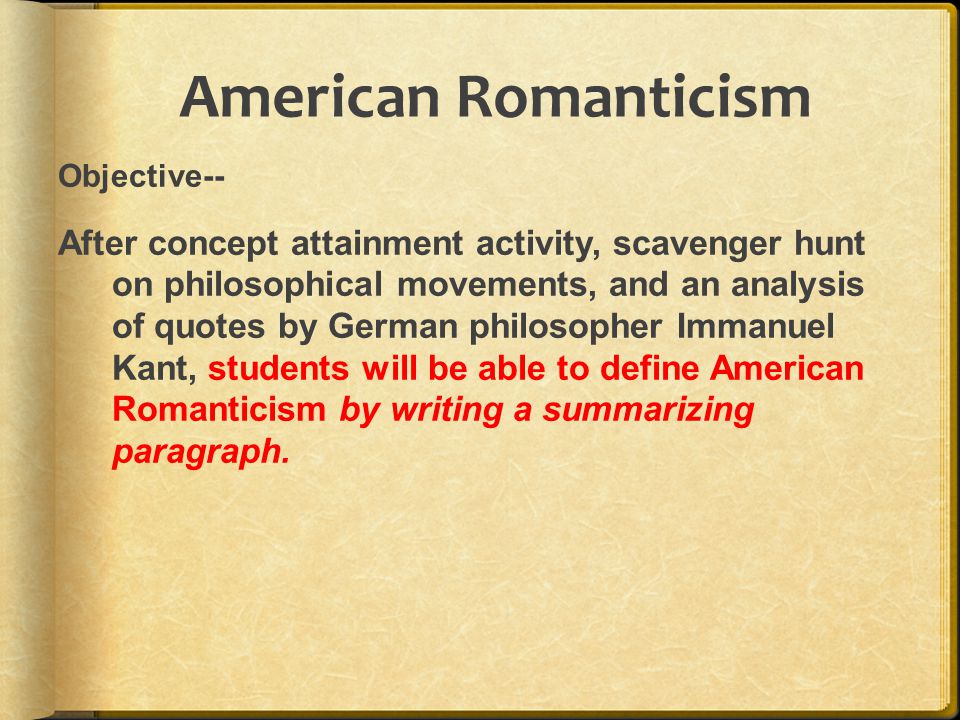 American Romanticism

Objective--

After concept attainment activity, scavenger hunt on philosophical movements, and an analysis of quotes by German philosopher Immanuel Kant, students will be able to define American Romanticism by writing a summarizing paragraph.